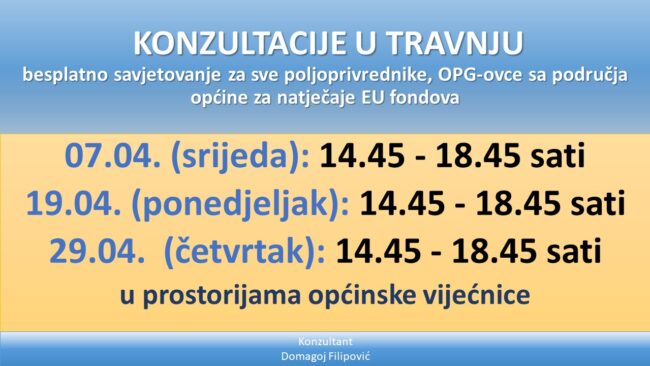 KONZULTACIJE U TRAVNJU
besplatno savjetovanje za sve poljoprivrednike, OPG-ovce sa područja općine za natječaje EU fondova

07.04. (srijeda): 14.45 - 18.45 sati
19.04. (ponedjeljak): 14.45 - 18.45 sati
29.04. (četvrtak): 14.45 - 18.45 sati
u prostorijama općinske vijećnice

Konzultant
Domagoj Filipović